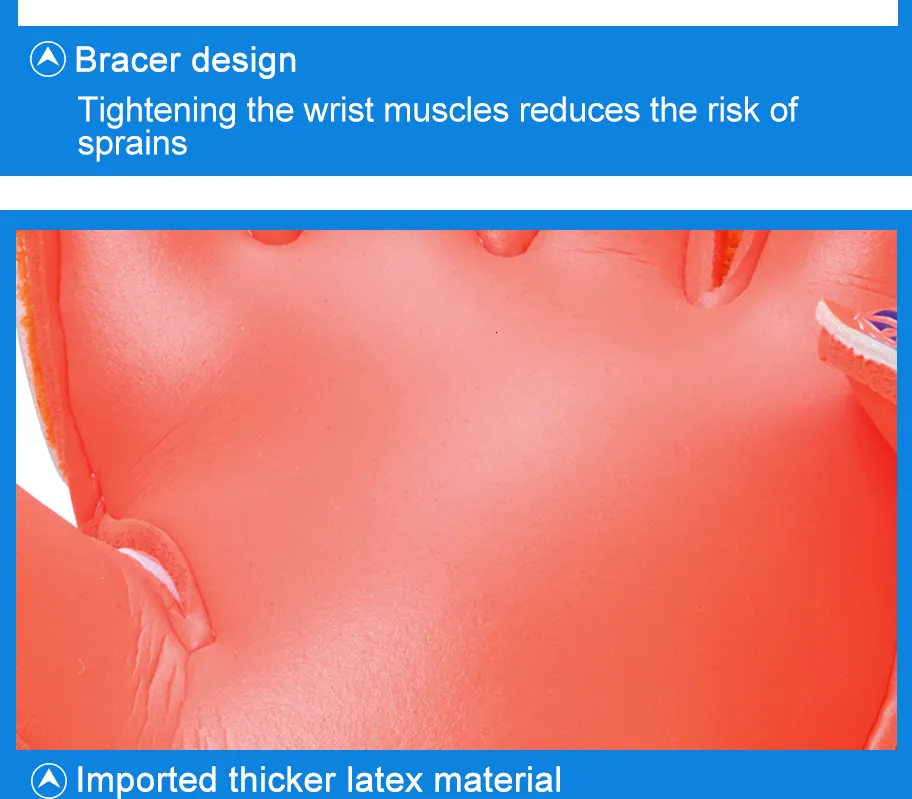 Bracer design

Tightening the wrist muscles reduces the risk of sprains

Imported thicker latex material